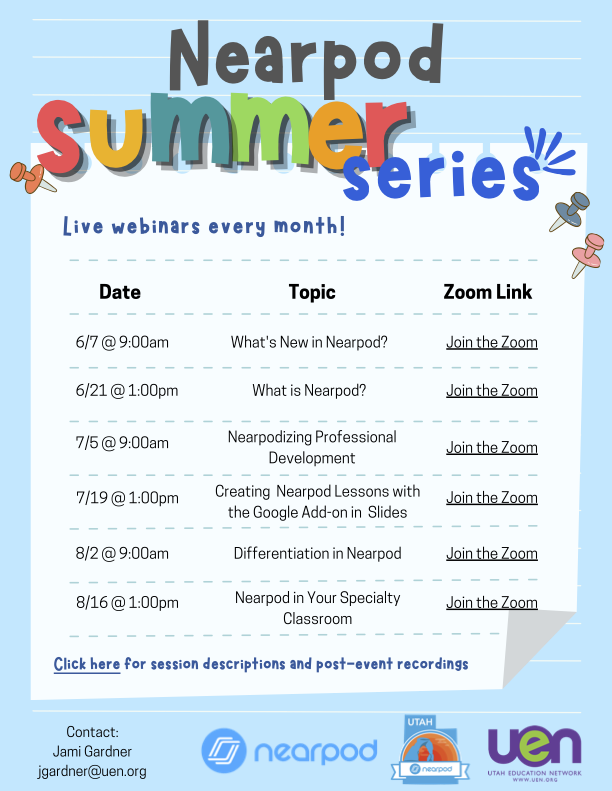 Nearpod Summer series

Live webinars every month!

| Date | Topic | Zoom Link |
|---|---|---|
| 6/7 @ 9:00am | What's New in Nearpod? | Join the Zoom |
| 6/21 @ 1:00pm | What is Nearpod? | Join the Zoom |
| 7/5 @ 9:00am | Nearpodizing Professional Development | Join the Zoom |
| 7/19 @ 1:00pm | Creating Nearpod Lessons with the Google Add-on in Slides | Join the Zoom |
| 8/2 @ 9:00am | Differentiation in Nearpod | Join the Zoom |
| 8/16 @ 1:00pm | Nearpod in Your Specialty Classroom | Join the Zoom |

Click here for session descriptions and post-event recordings

Contact:
Jami Gardner
jgardner@uen.org

nearpod

UTAH
nearpod

uen
UTAH EDUCATION NETWORK
WWW.UEN.ORG